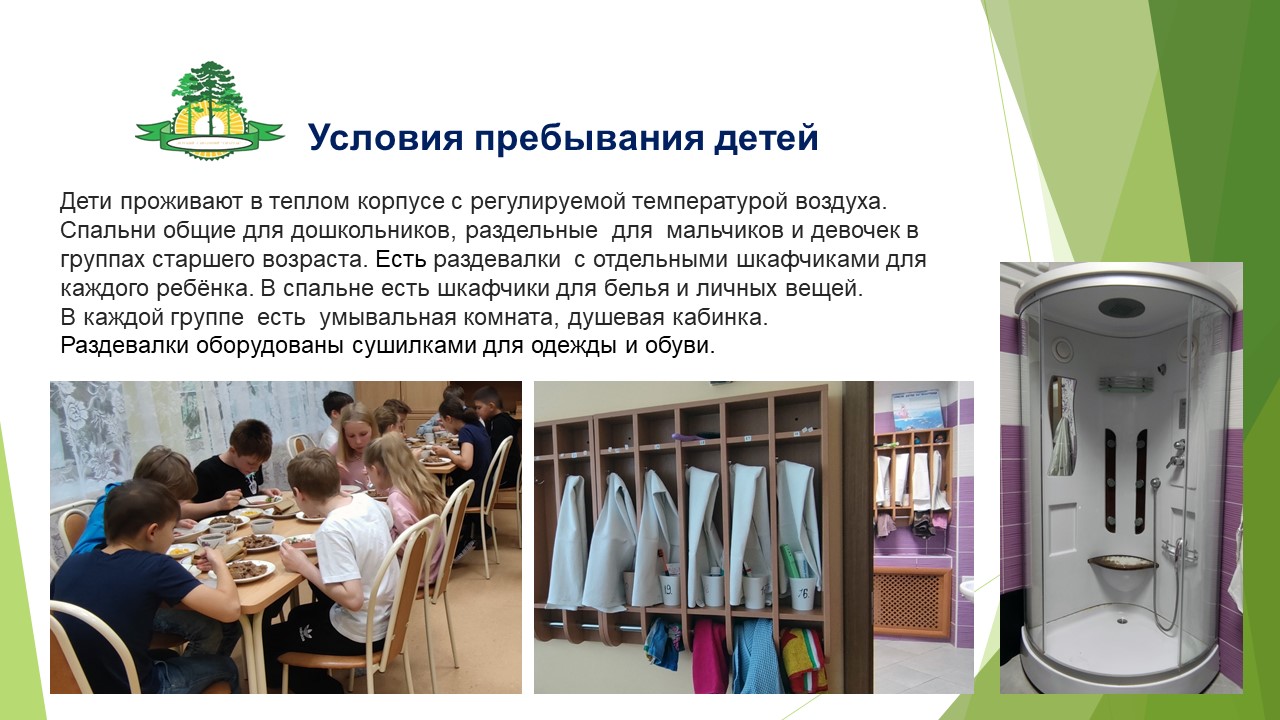 Условия пребывания детей

Дети проживают в теплом корпусе с регулируемой температурой воздуха. Спальни общие для дошкольников, раздельные для мальчиков и девочек в группах старшего возраста. Есть раздевалки с отдельными шкафчиками для каждого ребёнка. В спальне есть шкафчики для белья и личных вещей.
В каждой группе есть умывальная комната, душевая кабинка.
Раздевалки оборудованы сушилками для одежды и обуви.